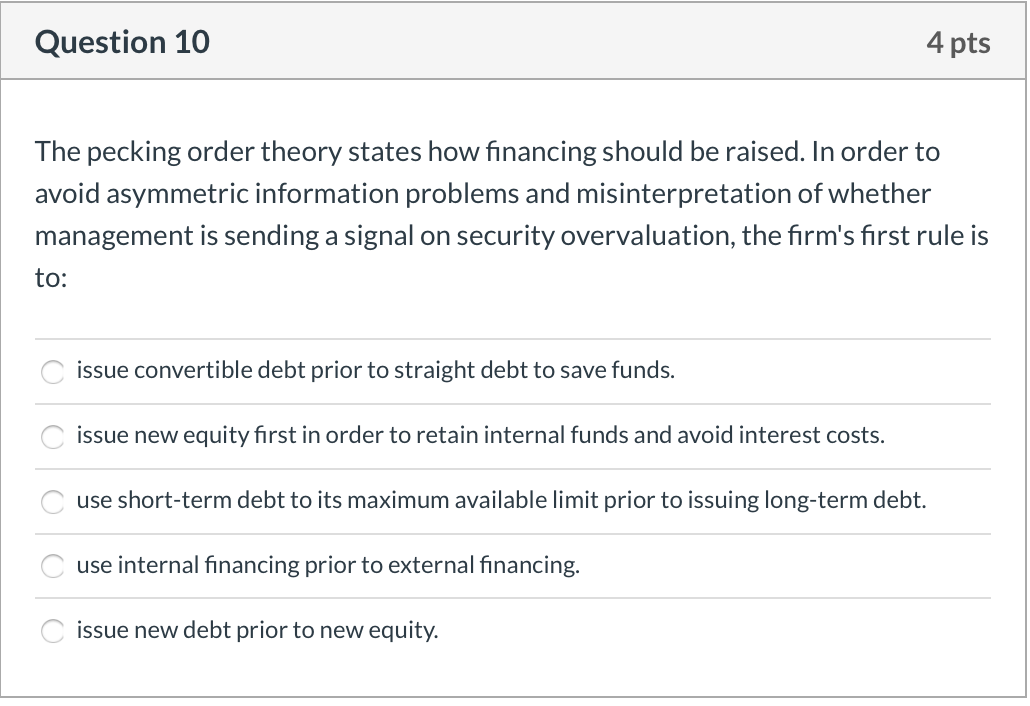 Question 10

4 pts

The pecking order theory states how financing should be raised. In order to avoid asymmetric information problems and misinterpretation of whether management is sending a signal on security overvaluation, the firm's first rule is to:

issue convertible debt prior to straight debt to save funds.

issue new equity first in order to retain internal funds and avoid interest costs.

use short-term debt to its maximum available limit prior to issuing long-term debt.

use internal financing prior to external financing.

issue new debt prior to new equity.